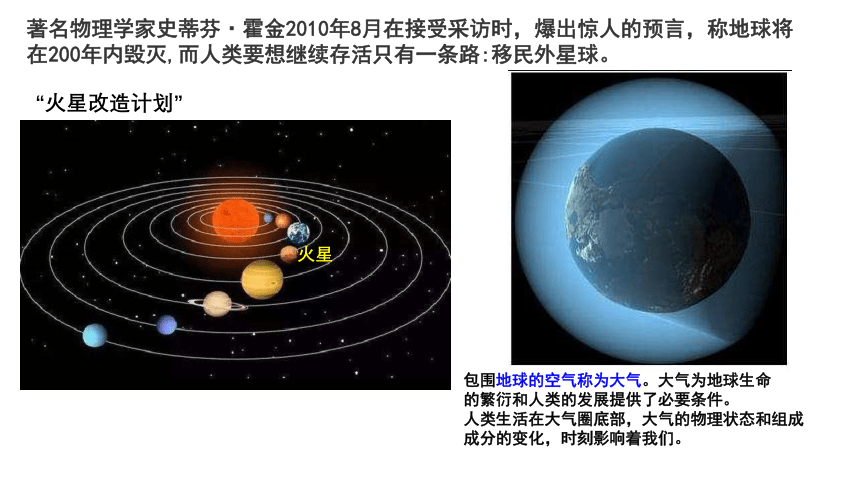 著名物理学家史蒂芬·霍金2010年8月在接受采访时，爆出惊人的预言，称地球将在200年内毁灭,而人类要想继续存活只有一条路:移民外星球。

“火星改造计划”

火星

包围地球的空气称为大气。大气为地球生命的繁衍和人类的发展提供了必要条件。
人类生活在大气圈底部，大气的物理状态和组成成分的变化，时刻影响着我们。